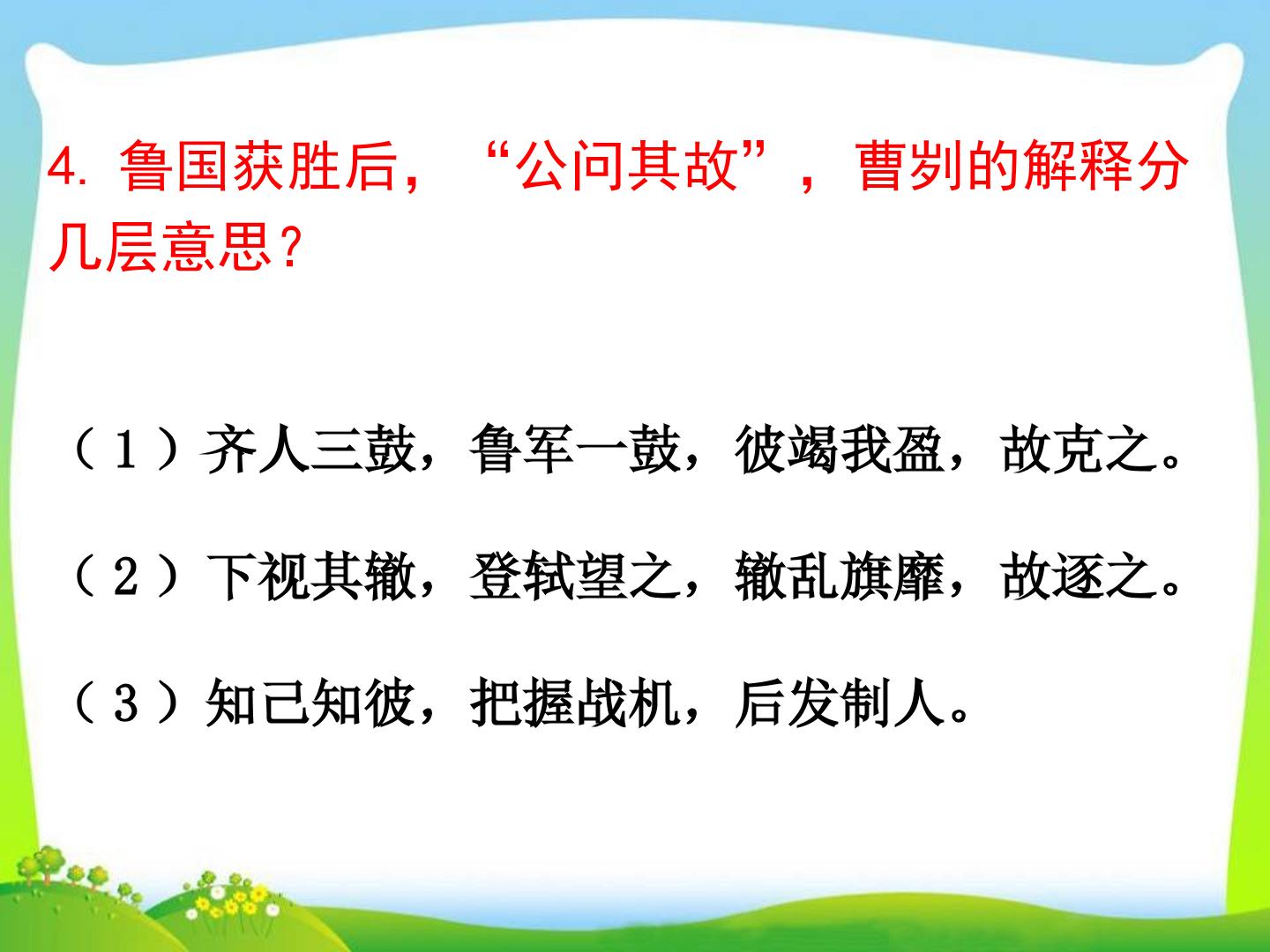 4.鲁国获胜后，“公问其故”，曹刿的解释分几层意思？

（1）齐人三鼓，鲁军一鼓，彼竭我盈，故克之。

（2）下视其辙，登轼望之，辙乱旗靡，故逐之。

（3）知己知彼，把握战机，后发制人。